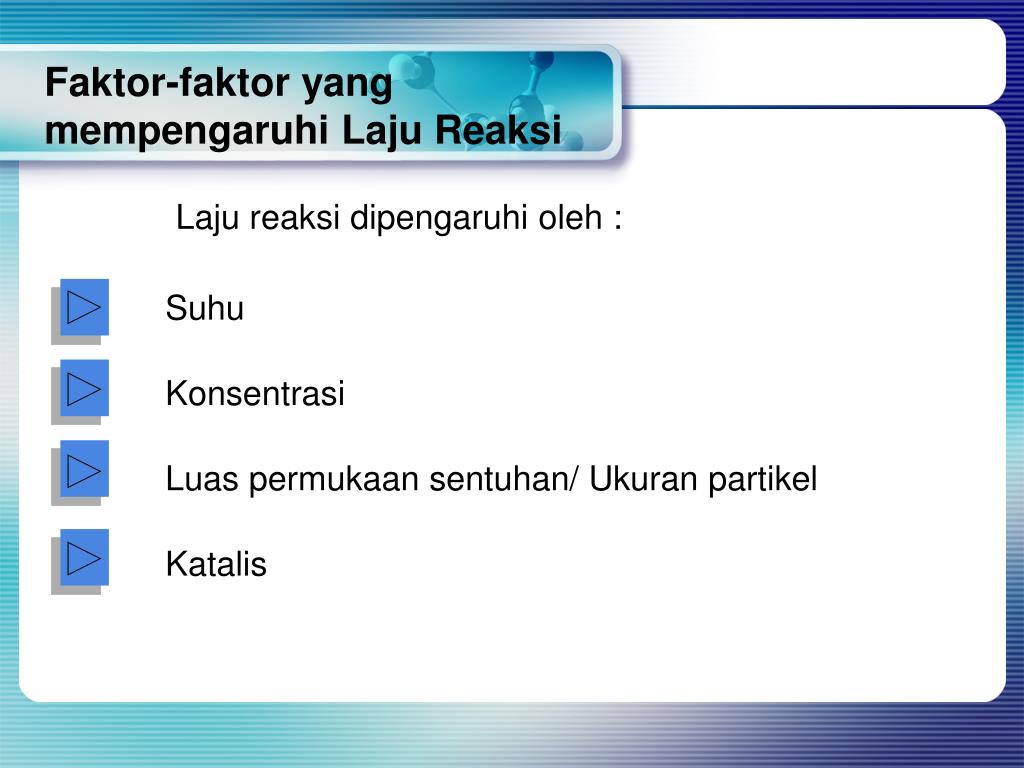 Faktor-faktor yang mempengaruhi Laju Reaksi

Laju reaksi dipengaruhi oleh :

Suhu

Konsentrasi

Luas permukaan sentuhan/ Ukuran partikel

Katalis